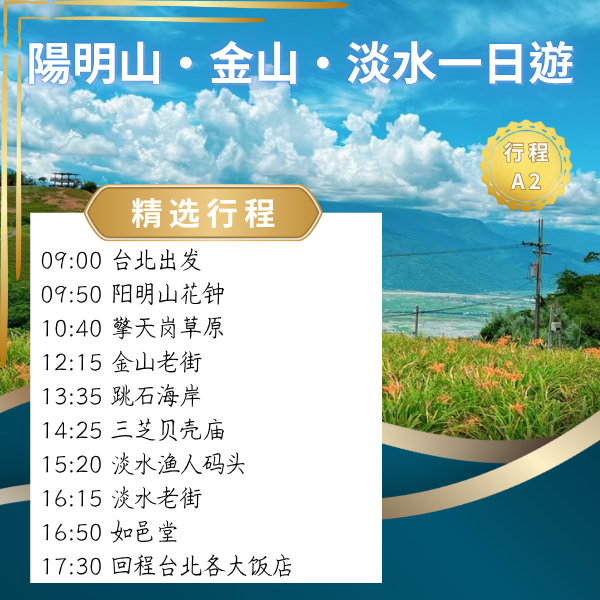 陽明山・金山・淡水一日遊

行程
A2

精选行程

09:00 台北出发
09:50 阳明山花钟
10:40 擎天岗草原
12:15 金山老街
13:35 跳石海岸
14:25 三芝贝壳庙
15:20 淡水渔人码头
16:15 淡水老街
16:50 如邑堂
17:30 回程台北各大饭店